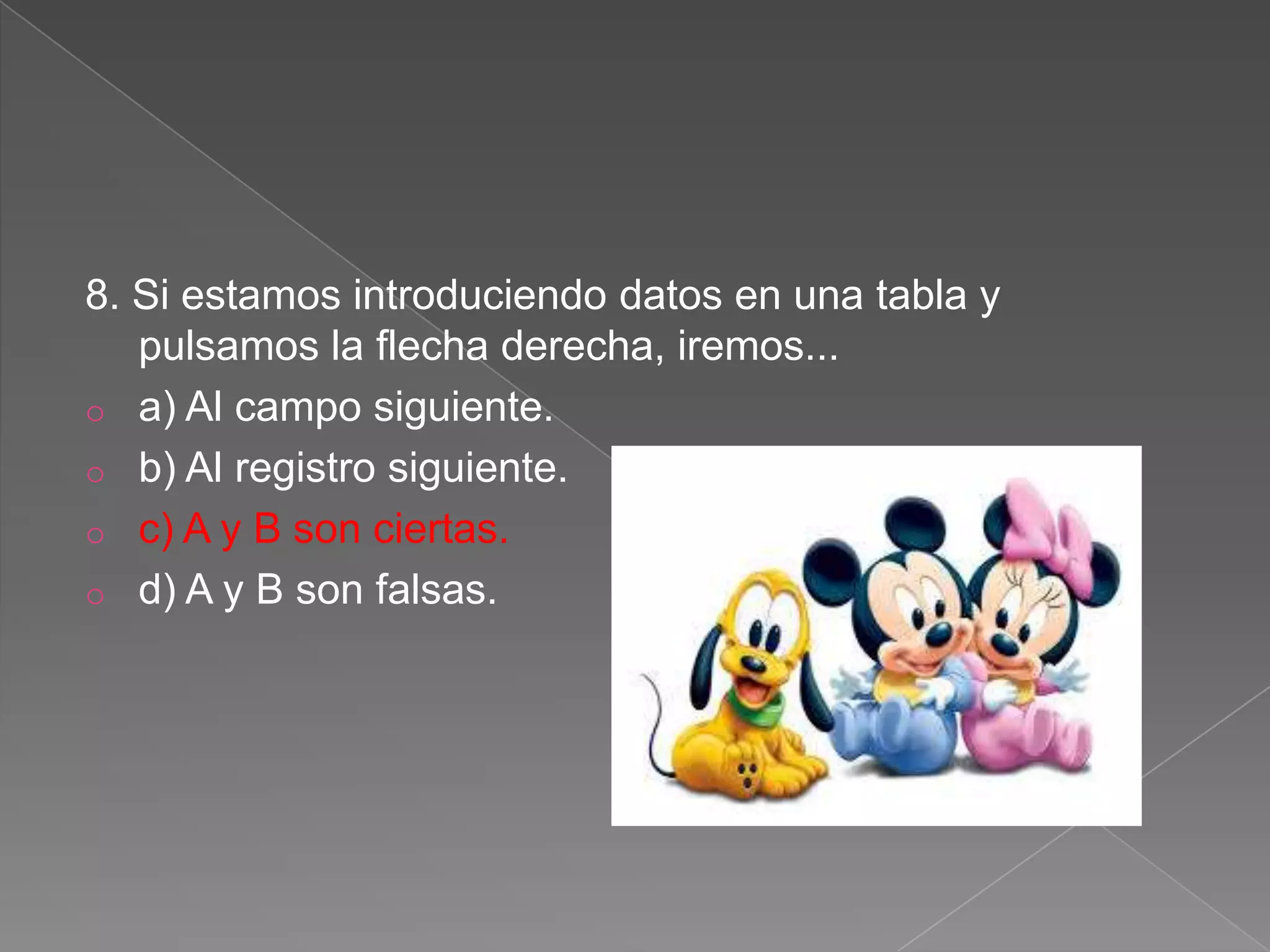 8. Si estamos introduciendo datos en una tabla y pulsamos la flecha derecha, iremos...

a) Al campo siguiente.

b) Al registro siguiente.

c) A y B son ciertas.

d) A y B son falsas.